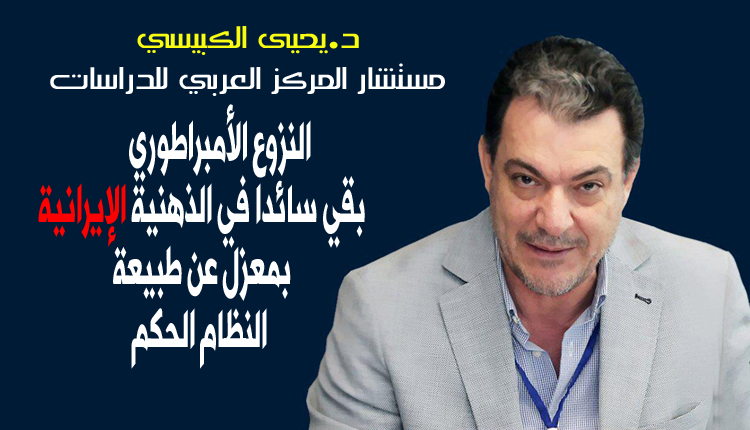 د.يحيى الكبيسي
مستشار المركز العربي للدراسات

النزوع الأمبراطوري
بقي سائدا في الذهنية الإيرانية
بمعزل عن طبيعة
النظام الحكم